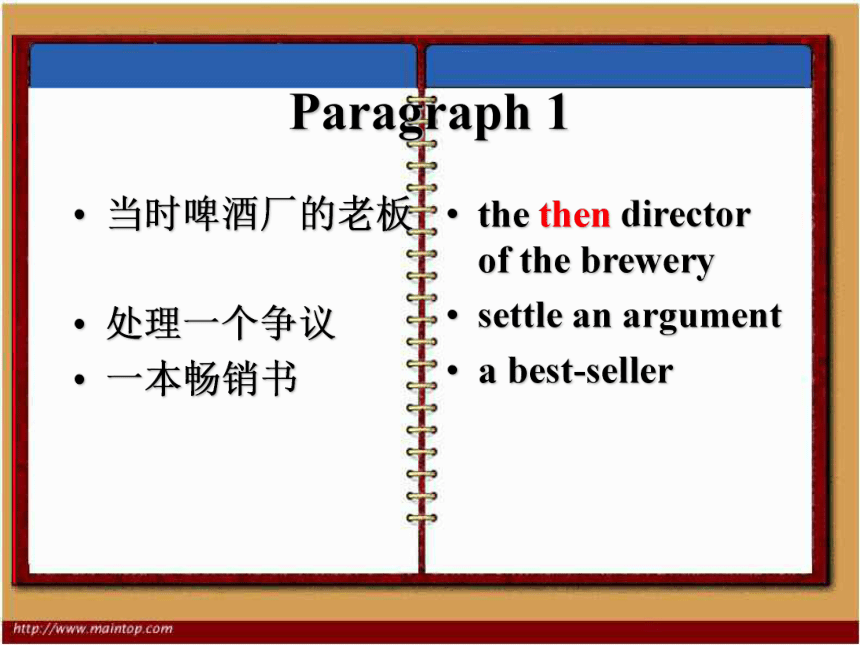 Paragraph 1

• 当时啤酒厂的老板

• 处理一个争议

• 一本畅销书

• the then director of the brewery

• settle an argument

• a best-seller

http://www.maintop.com